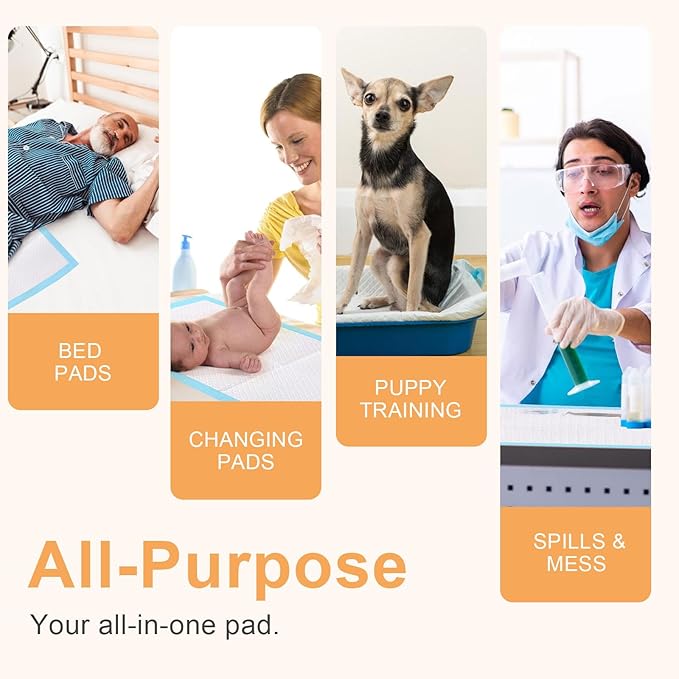 BED PADS

CHANGING PADS

PUPPY TRAINING

SPILLS & MESS

All-Purpose

Your all-in-one pad.